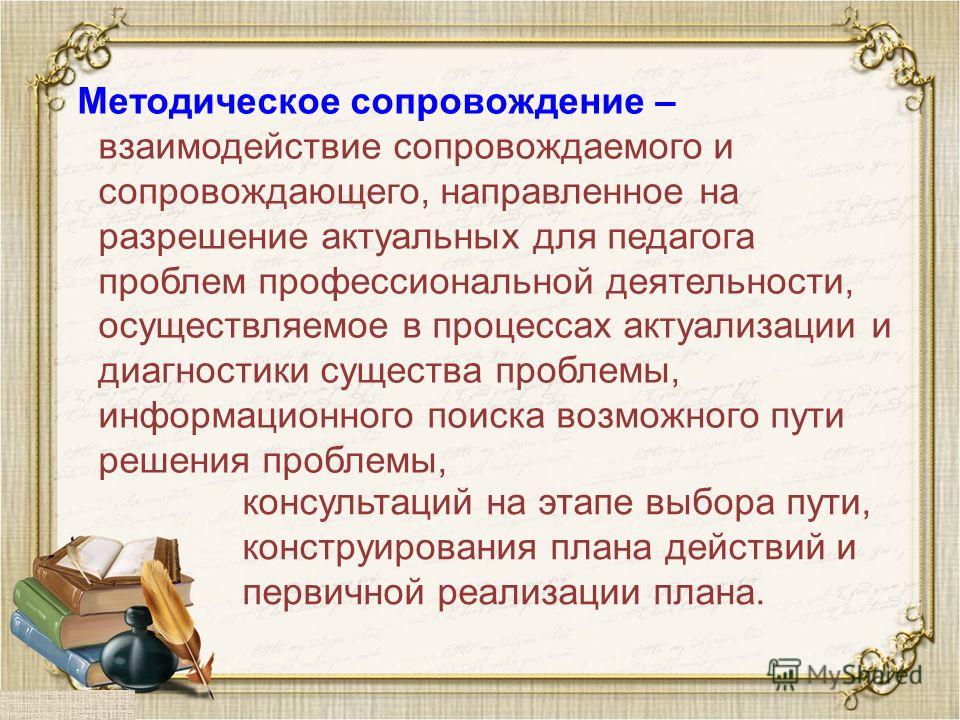 Методическое сопровождение – взаимодействие сопровождаемого и сопровождающего, направленное на разрешение актуальных для педагога проблем профессиональной деятельности, осуществляемое в процессах актуализации и диагностики существа проблемы, информационного поиска возможного пути решения проблемы,

консультаций на этапе выбора пути, конструирования плана действий и первичной реализации плана.

MyShared